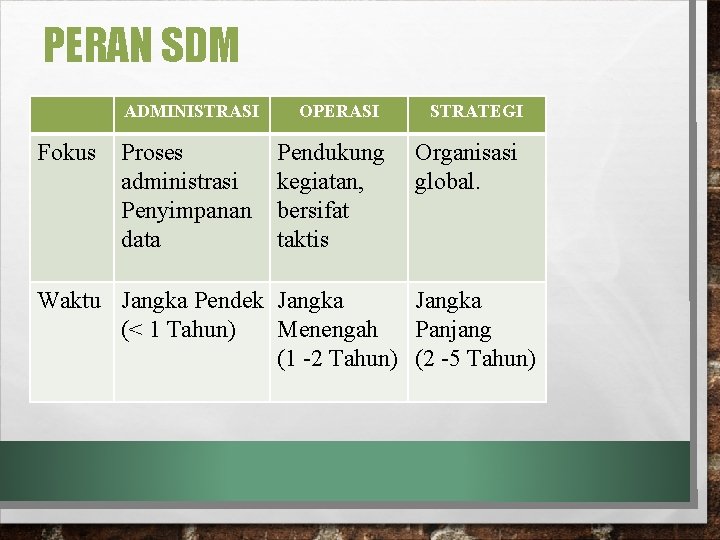 PERAN SDM

| | ADMINISTRASI | OPERASI | STRATEGI |
|---|---|---|---|
| Fokus | Proses administrasi Penyimpanan data | Pendukung kegiatan, bersifat taktis | Organisasi global. |
| Waktu | Jangka Pendek (< 1 Tahun) | Jangka Menengah (1 -2 Tahun) | Jangka Panjang (2 -5 Tahun) |